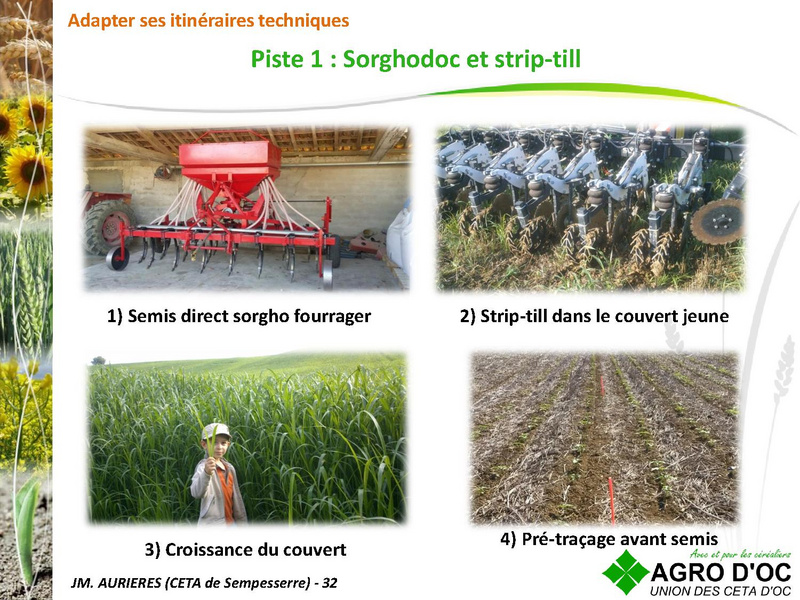 Adapter ses itinéraires techniques

Piste 1 : Sorghodoc et strip-till

1) Semis direct sorgho fourrager

2) Strip-till dans le couvert jeune

3) Croissance du couvert

4) Pré-traçage avant semis

JM. AURIERES (CETA de Sempesserre) - 32

Avec et pour les céréaliers
AGRO D'OC
UNION DES CETA D'OC